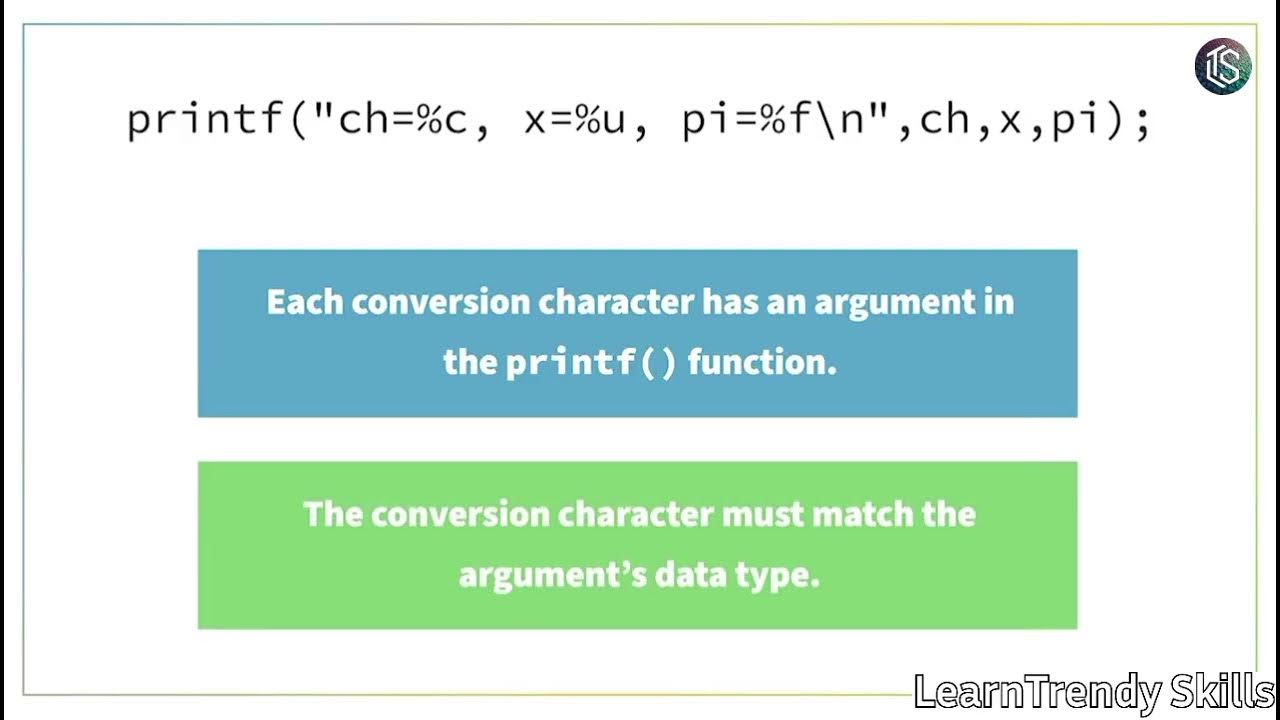 TS

printf("ch=%c, x=%u, pi=%f\n",ch,x,pi);

Each conversion character has an argument in the printf() function.

The conversion character must match the argument's data type.

LearnTrendy Skills